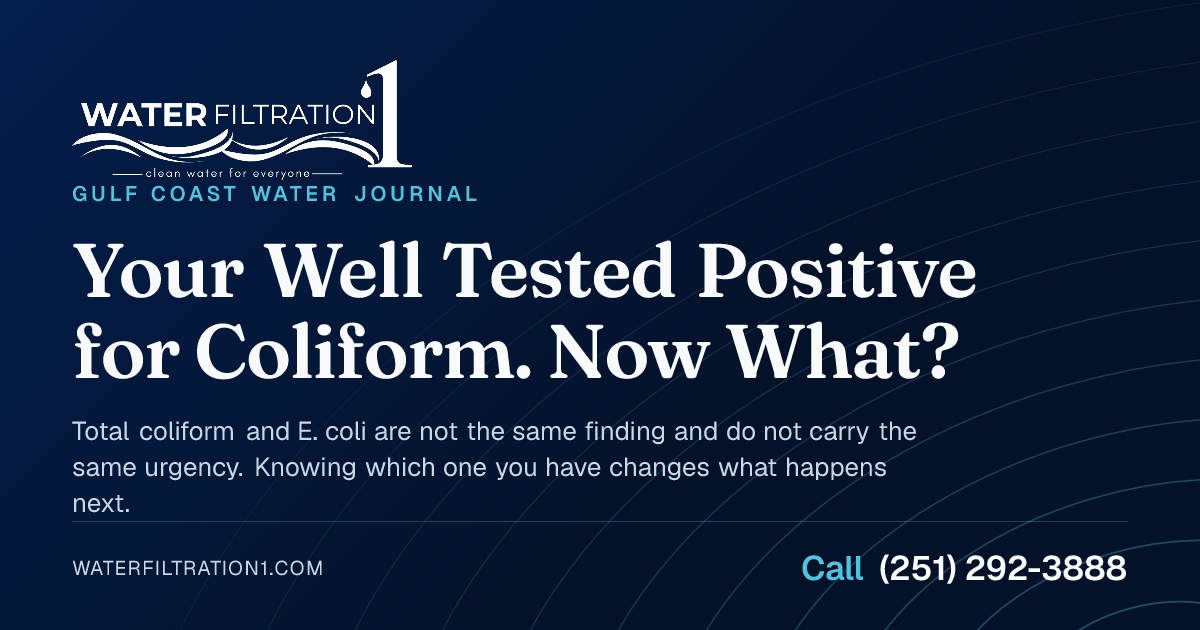 WATER FILTRATION 1
clean water for everyone
GULF COAST WATER JOURNAL

Your Well Tested Positive for Coliform. Now What?

Total coliform and E. coli are not the same finding and do not carry the same urgency. Knowing which one you have changes what happens next.

WATERFILTRATION1.COM

Call (251) 292-3888